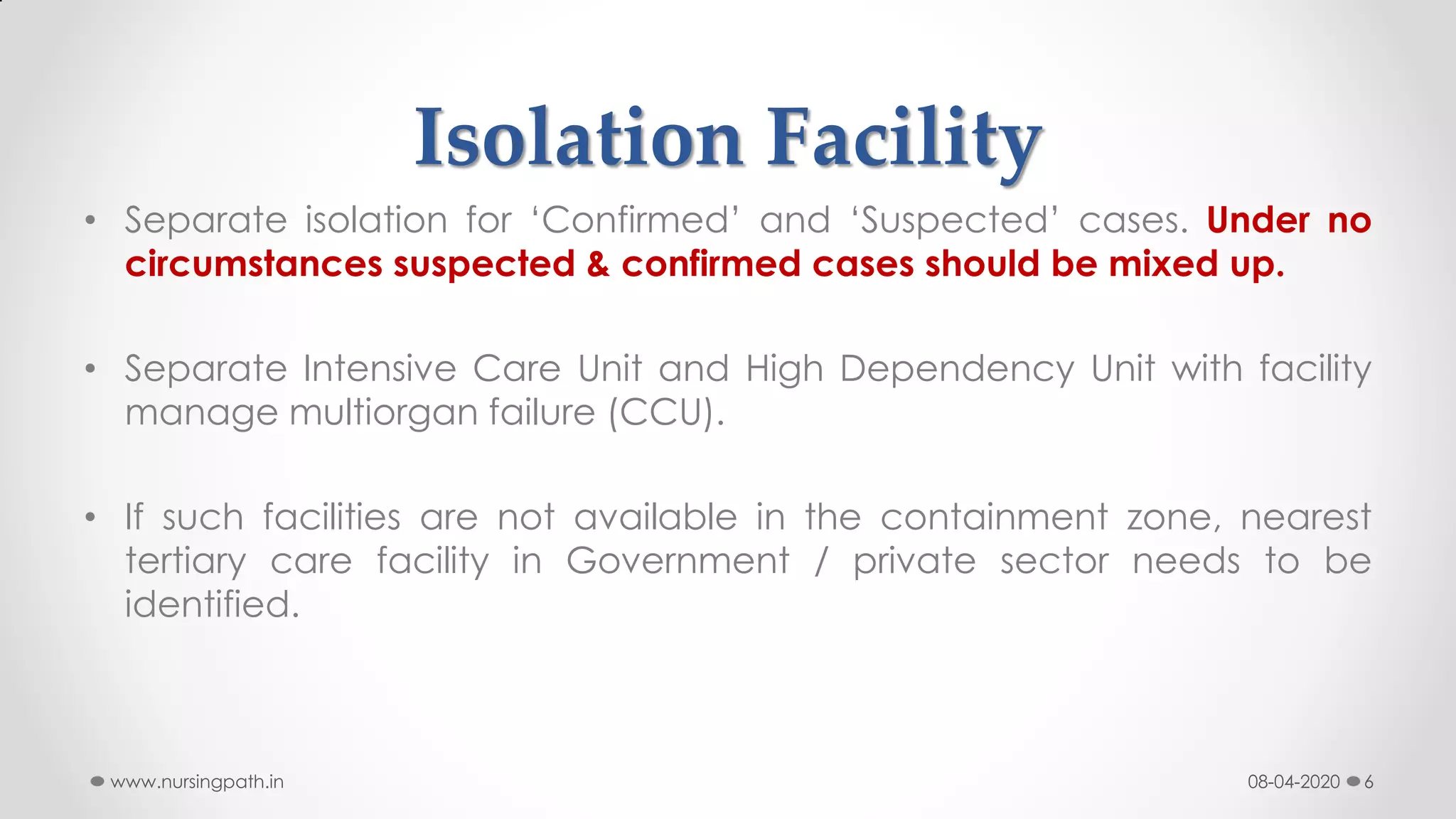 Isolation Facility

• Separate isolation for ‘Confirmed’ and ‘Suspected’ cases. Under no circumstances suspected & confirmed cases should be mixed up.

• Separate Intensive Care Unit and High Dependency Unit with facility manage multiorgan failure (CCU).

• If such facilities are not available in the containment zone, nearest tertiary care facility in Government / private sector needs to be identified.

www.nursingpath.in

08-04-2020 6